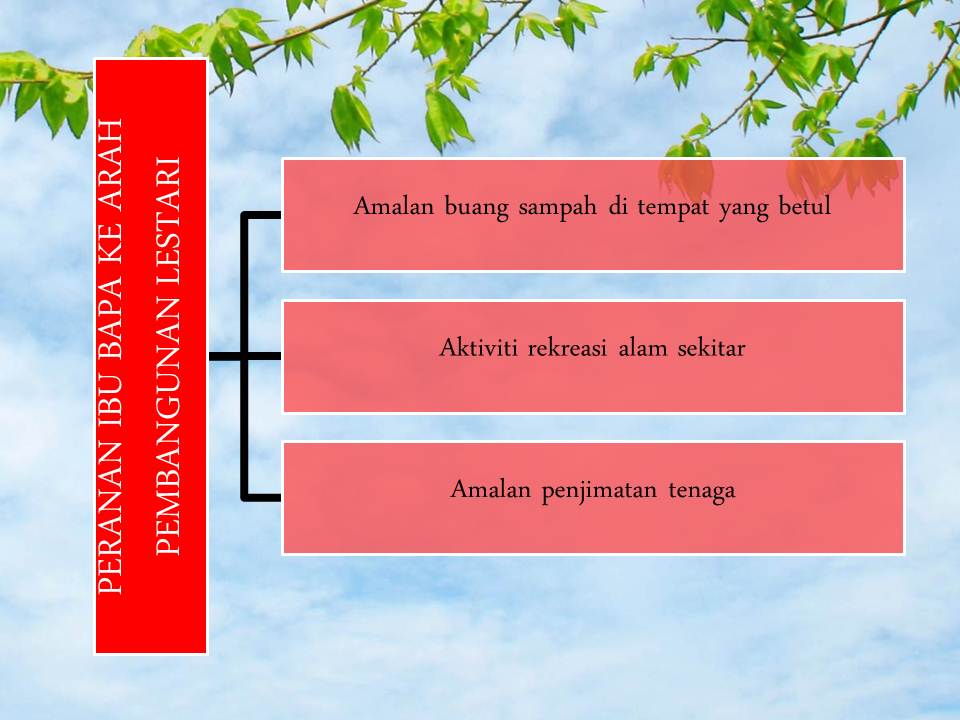 PERANAN IBU BAPA KE ARAH PEMBANGUNAN LESTARI

Amalan buang sampah di tempat yang betul

Aktiviti rekreasi alam sekitar

Amalan penjimatan tenaga